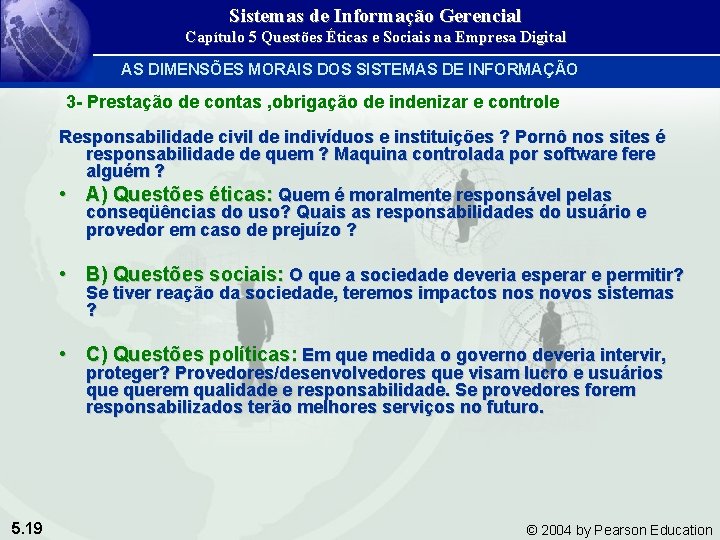 Sistemas de Informação Gerencial
Capítulo 5 Questões Éticas e Sociais na Empresa Digital

AS DIMENSÕES MORAIS DOS SISTEMAS DE INFORMAÇÃO

3- Prestação de contas ,obrigação de indenizar e controle

Responsabilidade civil de indivíduos e instituições ? Pornô nos sites é responsabilidade de quem ? Maquina controlada por software fere alguém ?

• A) Questões éticas: Quem é moralmente responsável pelas conseqüências do uso? Quais as responsabilidades do usuário e provedor em caso de prejuízo ?

• B) Questões sociais: O que a sociedade deveria esperar e permitir? Se tiver reação da sociedade, teremos impactos nos novos sistemas ?

• C) Questões políticas: Em que medida o governo deveria intervir, proteger? Provedores/desenvolvedores que visam lucro e usuários que querem qualidade e responsabilidade. Se provedores forem responsabilizados terão melhores serviços no futuro.

5.19

© 2004 by Pearson Education